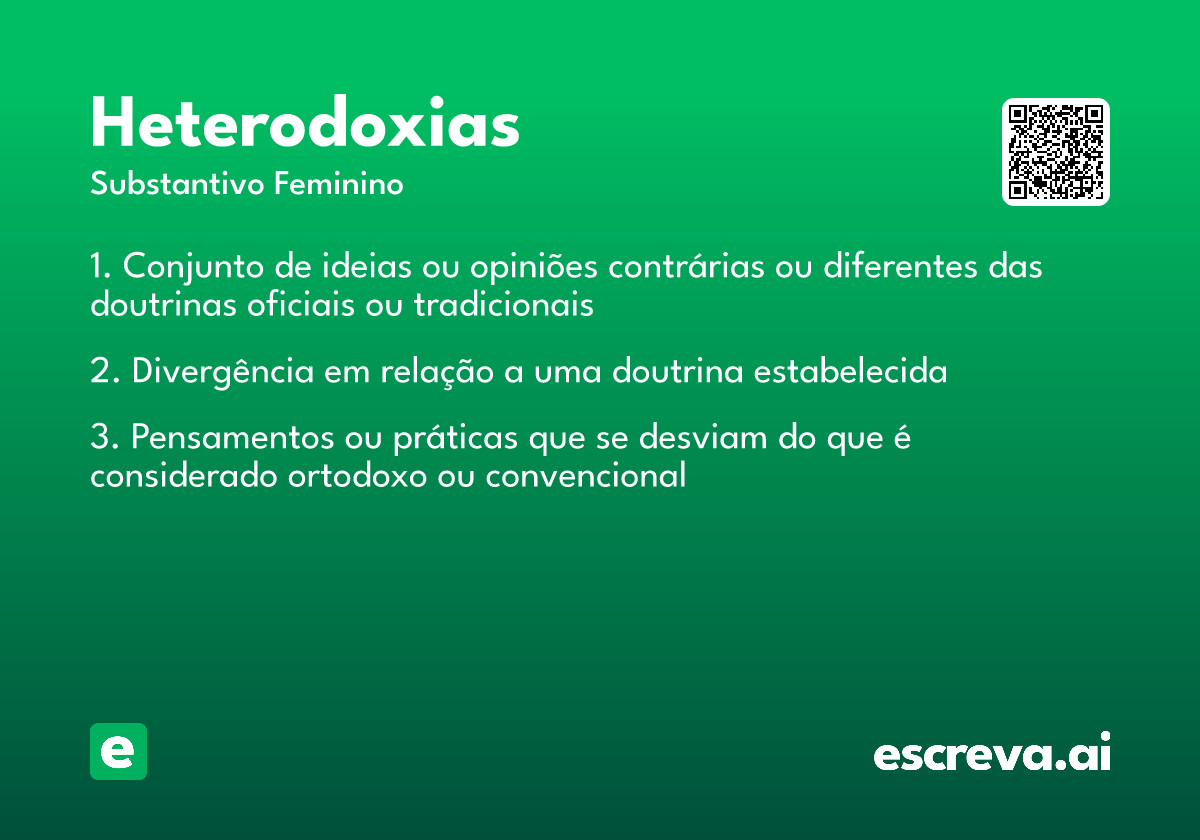 Heterodoxias

Substantivo Feminino

1. Conjunto de ideias ou opiniões contrárias ou diferentes das doutrinas oficiais ou tradicionais

2. Divergência em relação a uma doutrina estabelecida

3. Pensamentos ou práticas que se desviam do que é considerado ortodoxo ou convencional

e

escreva.ai